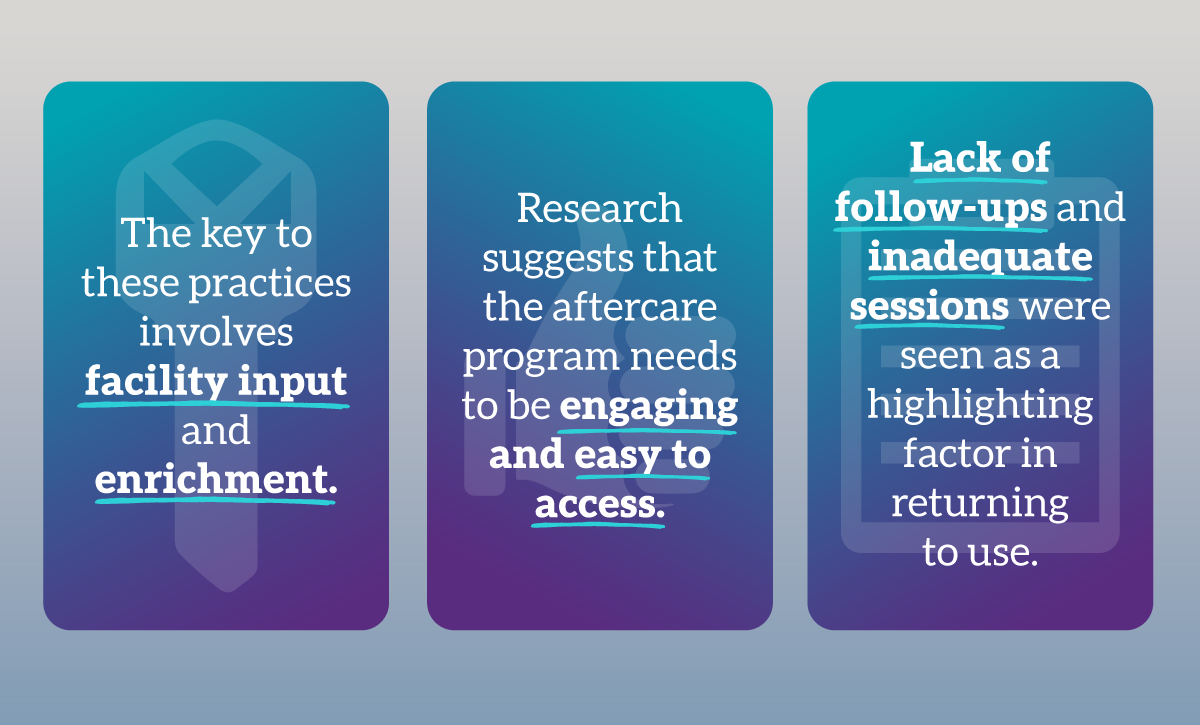 The key to these practices involves facility input and enrichment.

Research suggests that the aftercare program needs to be engaging and easy to access.

Lack of follow-ups and inadequate sessions were seen as a highlighting factor in returning to use.